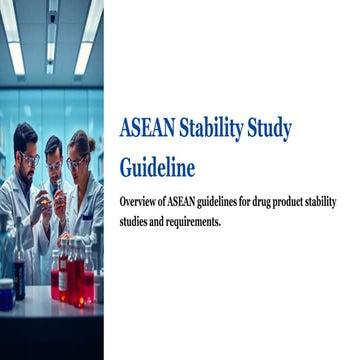 ASEAN Stability Study Guideline

Overview of ASEAN guidelines for drug product stability studies and requirements.